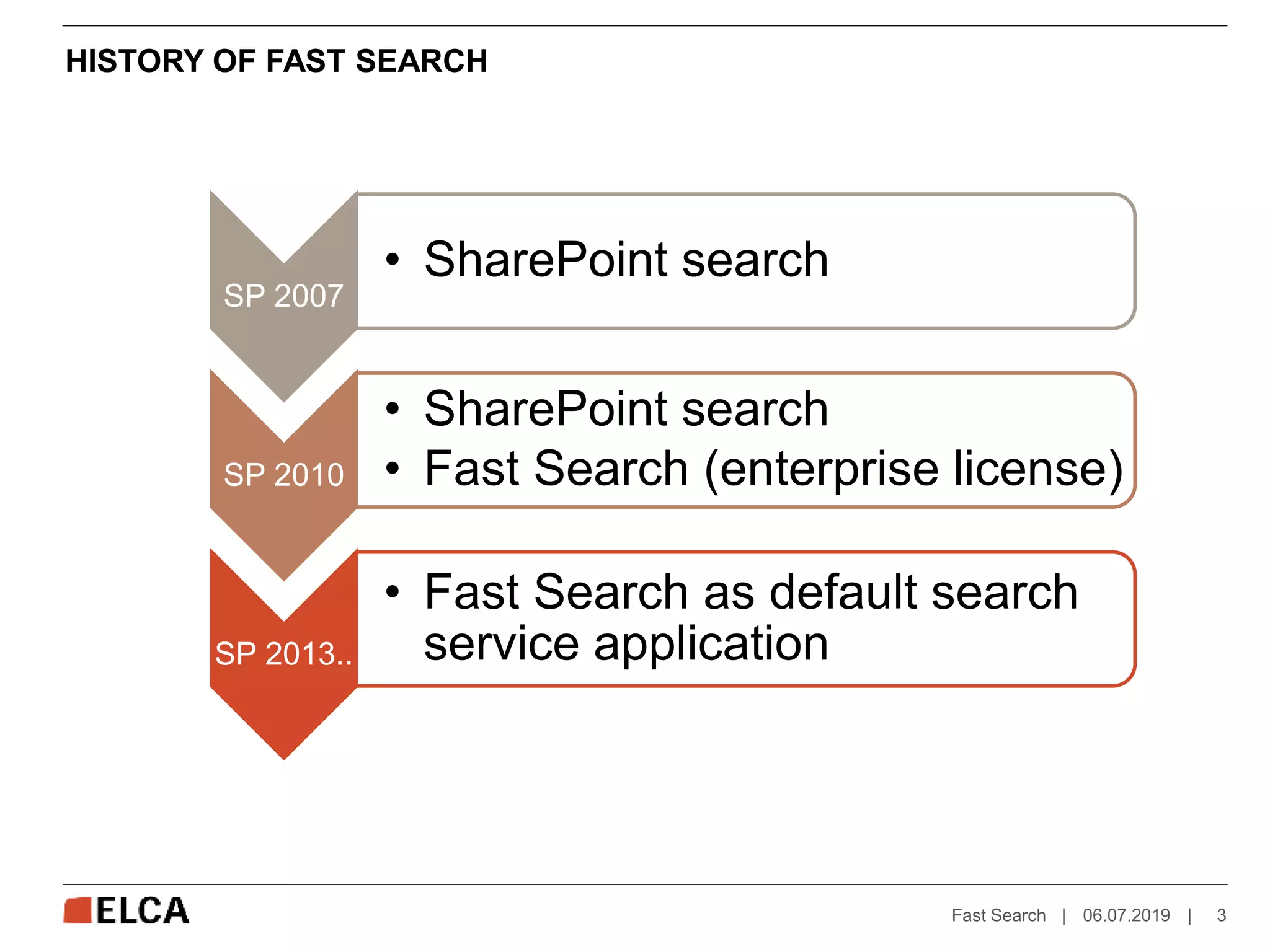 HISTORY OF FAST SEARCH

SP 2007

• SharePoint search

SP 2010

• SharePoint search
• Fast Search (enterprise license)

SP 2013..

• Fast Search as default search service application

ELCA

Fast Search | 06.07.2019 | 3